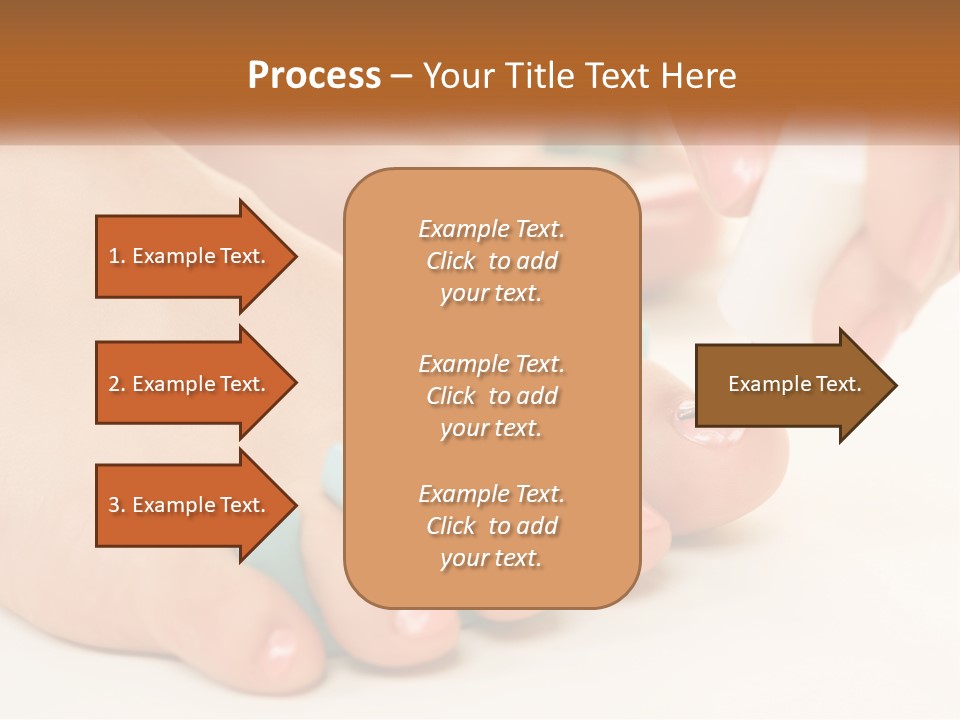 Process – Your Title Text Here

1. Example Text.

2. Example Text.

3. Example Text.

Example Text. Click to add your text.

Example Text. Click to add your text.

Example Text. Click to add your text.

Example Text.